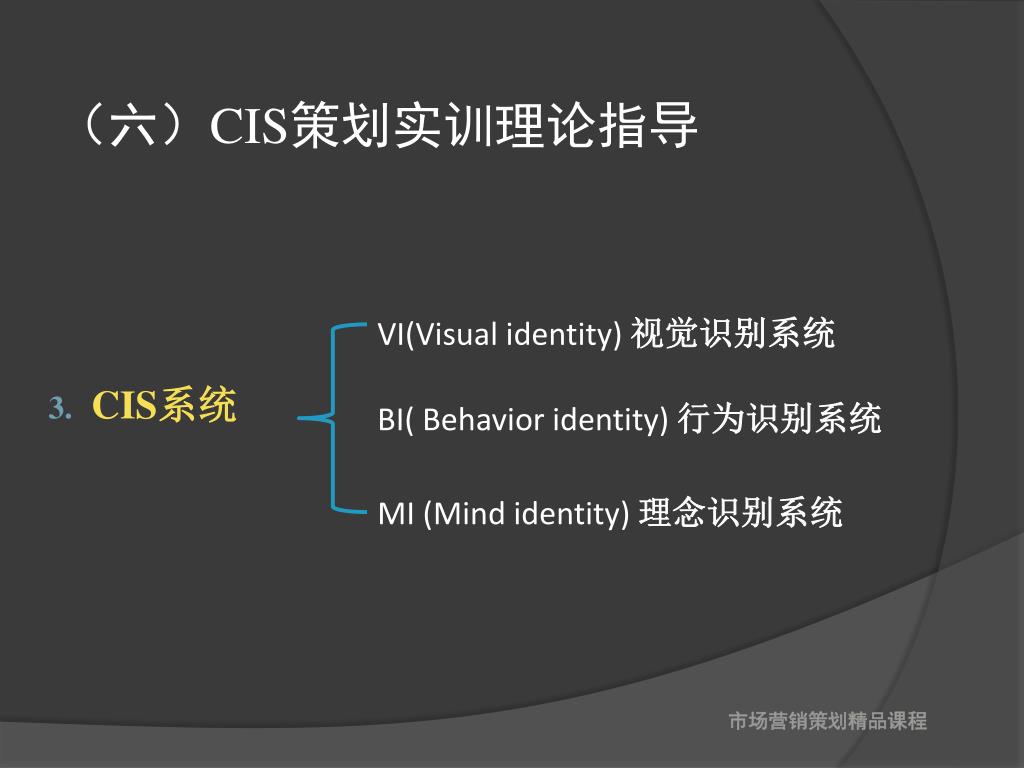 （六）CIS策划实训理论指导

3. CIS系统

VI(Visual identity) 视觉识别系统

BI( Behavior identity) 行为识别系统

MI (Mind identity) 理念识别系统

市场营销策划精品课程